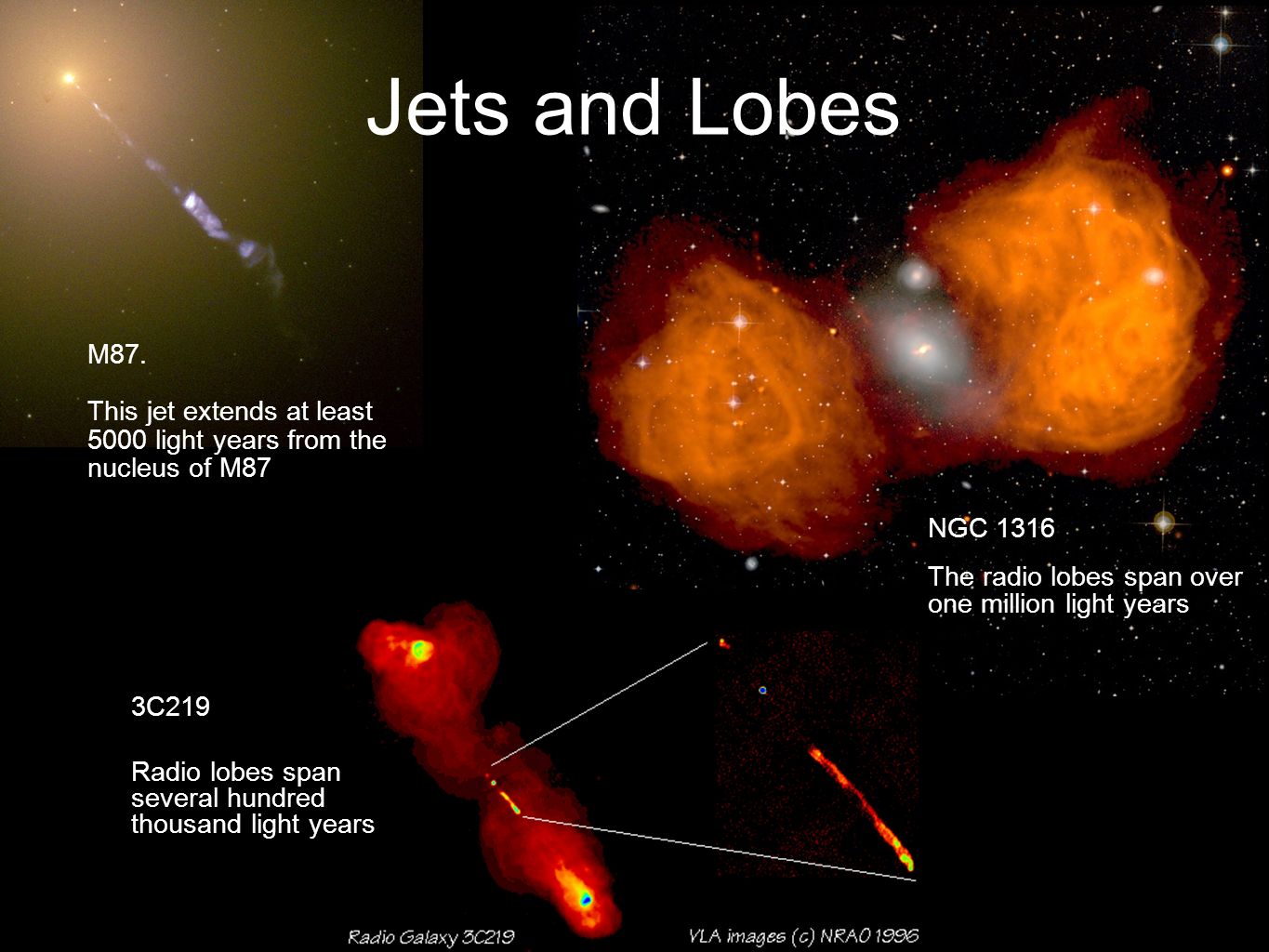 Jets and Lobes

M87.

This jet extends at least 5000 light years from the nucleus of M87

NGC 1316

The radio lobes span over one million light years

3C219

Radio lobes span several hundred thousand light years

Radio Galaxy 3C219

VLA images (c) NRAO 1996